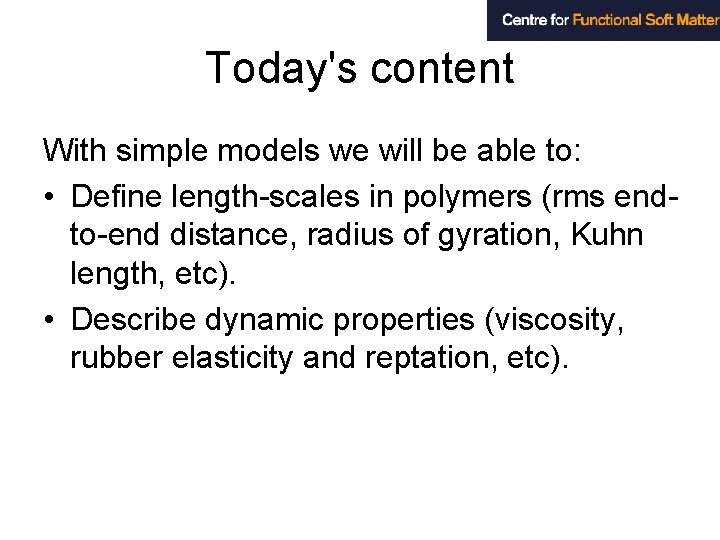 Centre for Functional Soft Matter

Today's content

With simple models we will be able to:

• Define length-scales in polymers (rms end-to-end distance, radius of gyration, Kuhn length, etc).

• Describe dynamic properties (viscosity, rubber elasticity and reptation, etc).